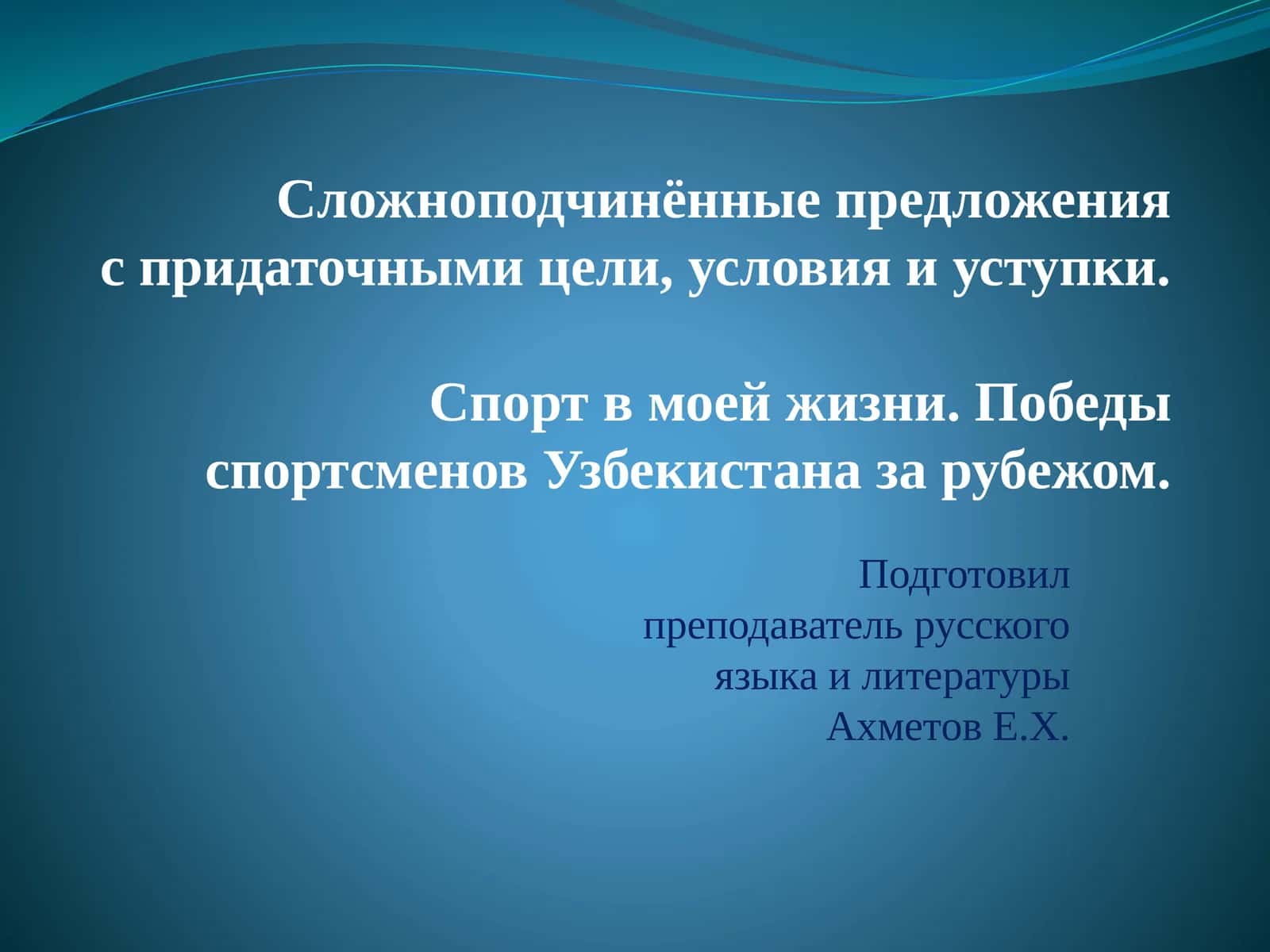 Сложноподчинённые предложения с придаточными цели, условия и уступки.

Спорт в моей жизни. Победы спортсменов Узбекистана за рубежом.

Подготовил преподаватель русского языка и литературы Ахметов Е.Х.